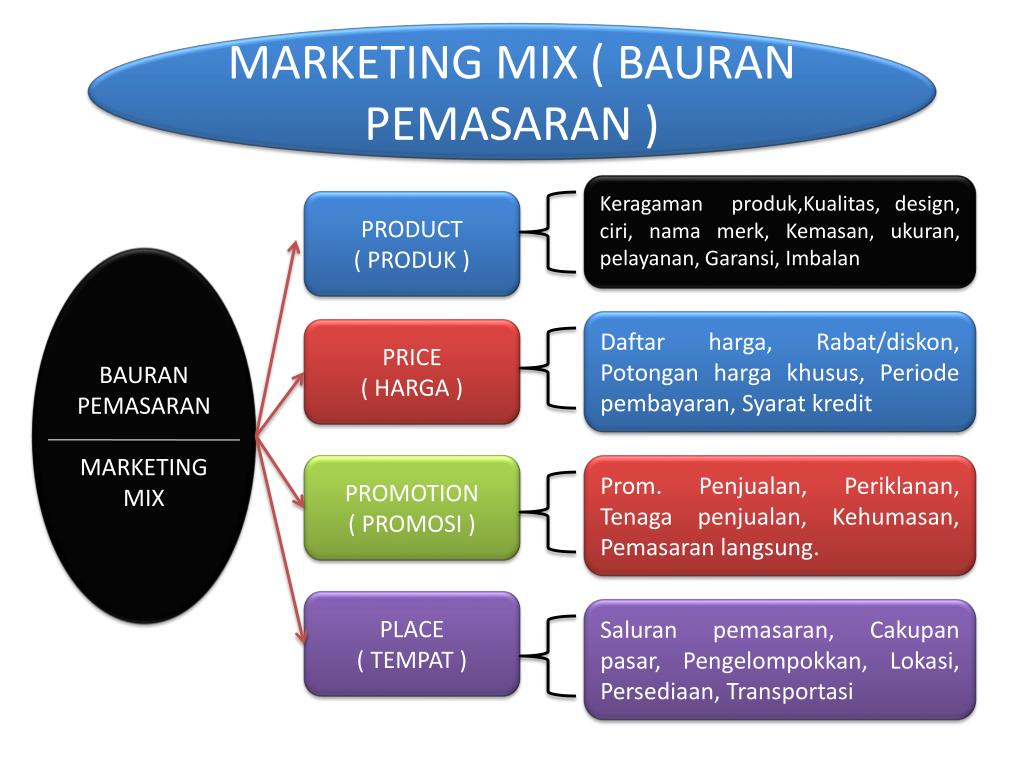 MARKETING MIX ( BAURAN PEMASARAN )

BAURAN PEMASARAN

MARKETING MIX

PRODUCT
( PRODUK )

Keragaman produk,Kualitas, design, ciri, nama merk, Kemasan, ukuran, pelayanan, Garansi, Imbalan

PRICE
( HARGA )

Daftar harga, Rabat/diskon, Potongan harga khusus, Periode pembayaran, Syarat kredit

PROMOTION
( PROMOSI )

Prom. Penjualan, Periklanan, Tenaga penjualan, Kehumasan, Pemasaran langsung.

PLACE
( TEMPAT )

Saluran pemasaran, Cakupan pasar, Pengelompokkan, Lokasi, Persediaan, Transportasi